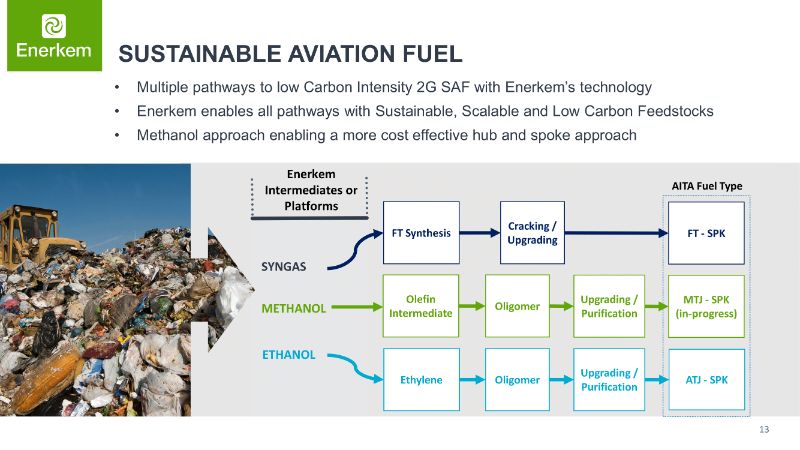 Enerkem

SUSTAINABLE AVIATION FUEL

• Multiple pathways to low Carbon Intensity 2G SAF with Enerkem's technology
• Enerkem enables all pathways with Sustainable, Scalable and Low Carbon Feedstocks
• Methanol approach enabling a more cost effective hub and spoke approach

Enerkem Intermediates or Platforms

AITA Fuel Type

SYNGAS

FT Synthesis

Cracking / Upgrading

FT - SPK

METHANOL

Olefin Intermediate

Oligomer

Upgrading / Purification

MTJ - SPK (in-progress)

ETHANOL

Ethylene

Oligomer

Upgrading / Purification

ATJ - SPK

13